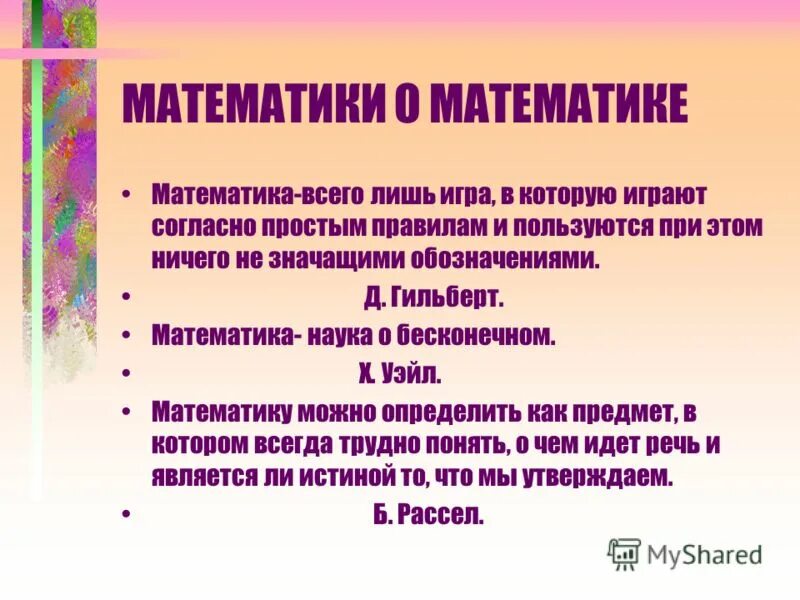 МАТЕМАТИКИ О МАТЕМАТИКЕ

• Математика-всего лишь игра, в которую играют согласно простым правилам и пользуются при этом ничего не значащими обозначениями.

• Д. Гильберт.

• Математика- наука о бесконечном.

• Х. Уэйл.

• Математику можно определить как предмет, в котором всегда трудно понять, о чем идет речь и является ли истиной то, что мы утверждаем.

• Б. Рассел.

MyShared